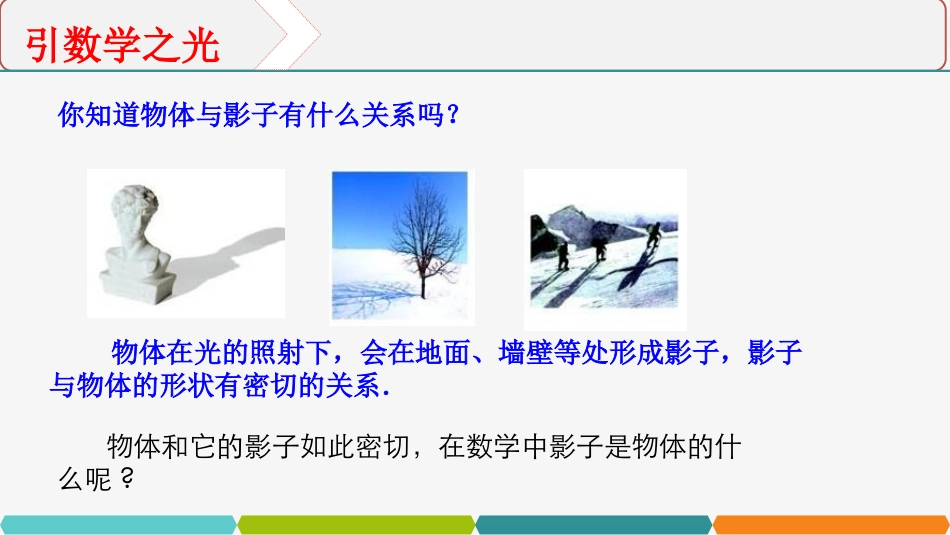 引数学之光

你知道物体与影子有什么关系吗？

物体在光的照射下，会在地面、墙壁等处形成影子，影子与物体的形状有密切的关系.

物体和它的影子如此密切，在数学中影子是物体的什么呢？